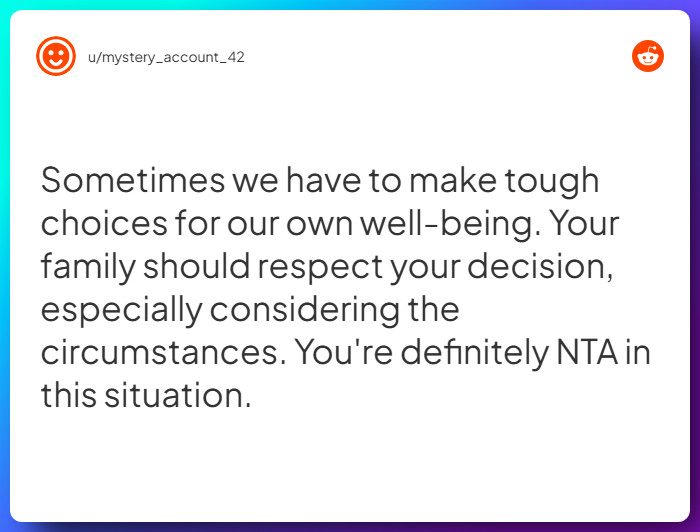 u/mystery_account_42

Sometimes we have to make tough choices for our own well-being. Your family should respect your decision, especially considering the circumstances. You're definitely NTA in this situation.